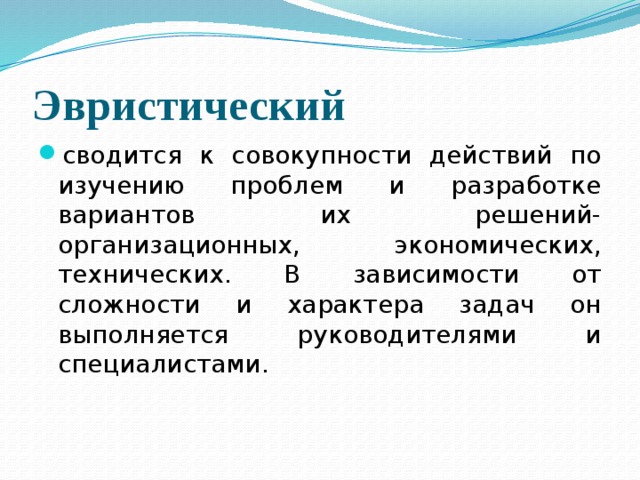 Эвристический

сводится к совокупности действий по изучению проблем и разработке вариантов их решений-организационных, экономических, технических. В зависимости от сложности и характера задач он выполняется руководителями и специалистами.